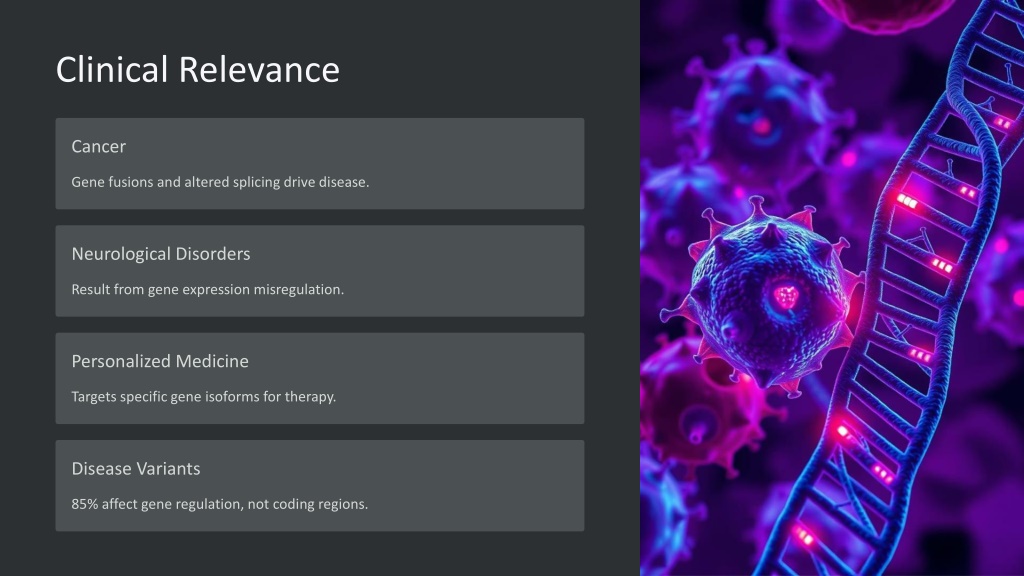 Clinical Relevance

Cancer

Gene fusions and altered splicing drive disease.

Neurological Disorders

Result from gene expression misregulation.

Personalized Medicine

Targets specific gene isoforms for therapy.

Disease Variants

85% affect gene regulation, not coding regions.